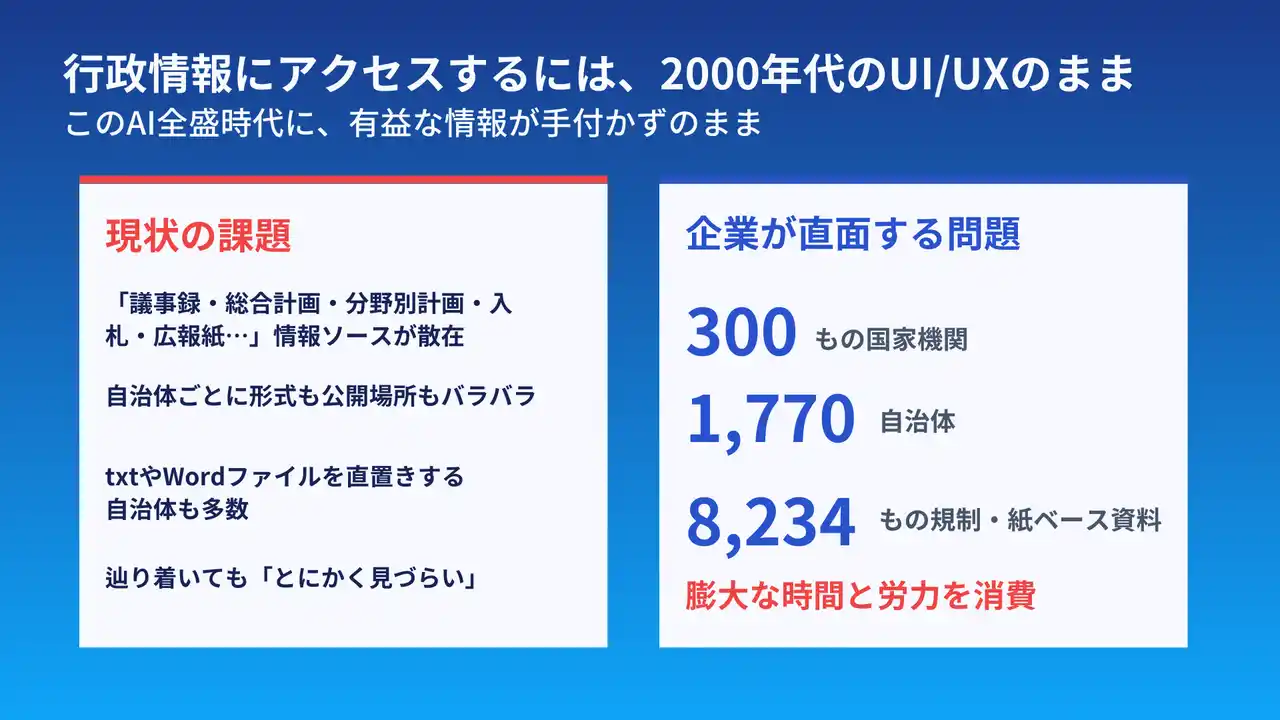 行政情報にアクセスするには、2000年代のUI/UXのまま
このAI全盛時代に、有益な情報が手付かずのまま

現状の課題

「議事録・総合計画・分野別計画・入札・広報紙…」情報ソースが散在

自治体ごとに形式も公開場所もバラバラ

txtやWordファイルを直置きする自治体も多数

辿り着いても「とにかく見づらい」

企業が直面する問題

300 もの国家機関

1,770 自治体

8,234 もの規制・紙ベース資料

膨大な時間と労力を消費